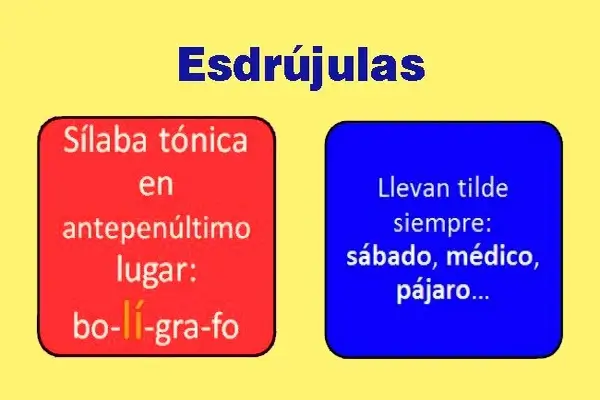 Esdrújulas

Sílaba tónica en antepenúltimo lugar: bo-lí-gra-fo

Llevan tilde siempre: sábado, médico, pájaro…